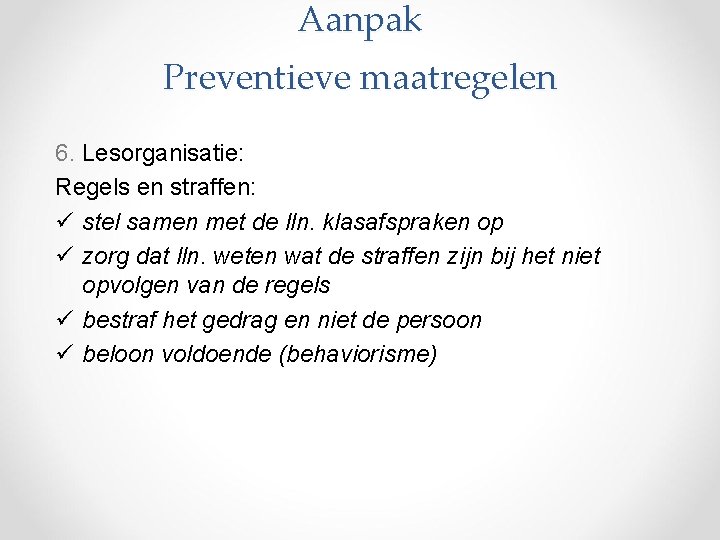 Aanpak
Preventieve maatregelen

6. Lesorganisatie:
Regels en straffen:
✓ stel samen met de lln. klasafspraken op
✓ zorg dat lln. weten wat de straffen zijn bij het niet opvolgen van de regels
✓ bestraf het gedrag en niet de persoon
✓ beloon voldoende (behaviorisme)